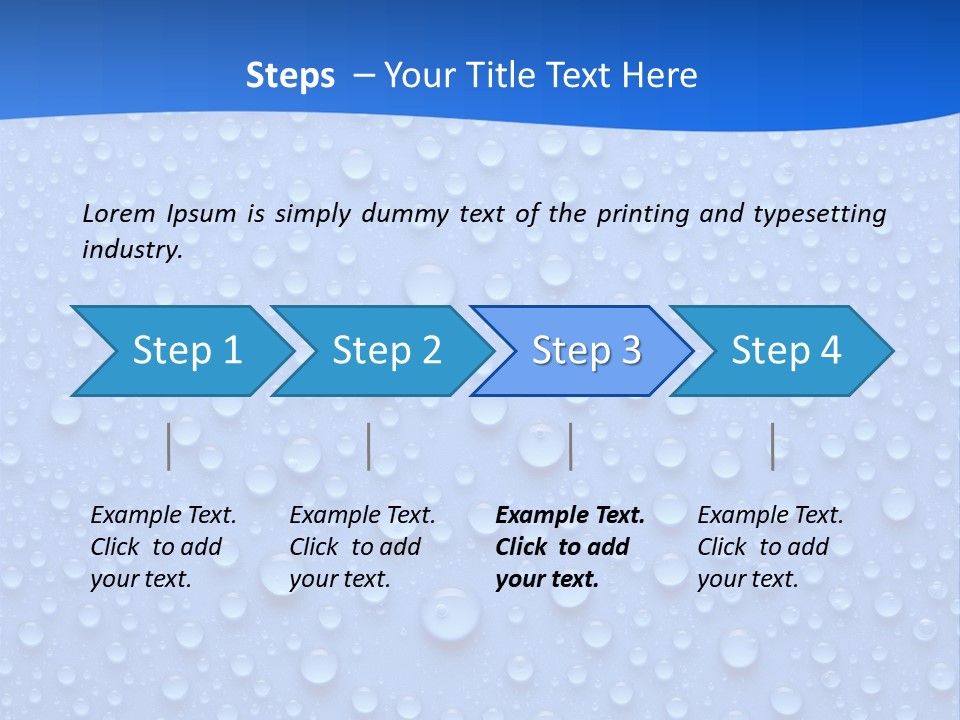 Steps – Your Title Text Here

Lorem Ipsum is simply dummy text of the printing and typesetting industry.

Step 1

Step 2

Step 3

Step 4

Example Text. Click to add your text.

Example Text. Click to add your text.

Example Text. Click to add your text.

Example Text. Click to add your text.